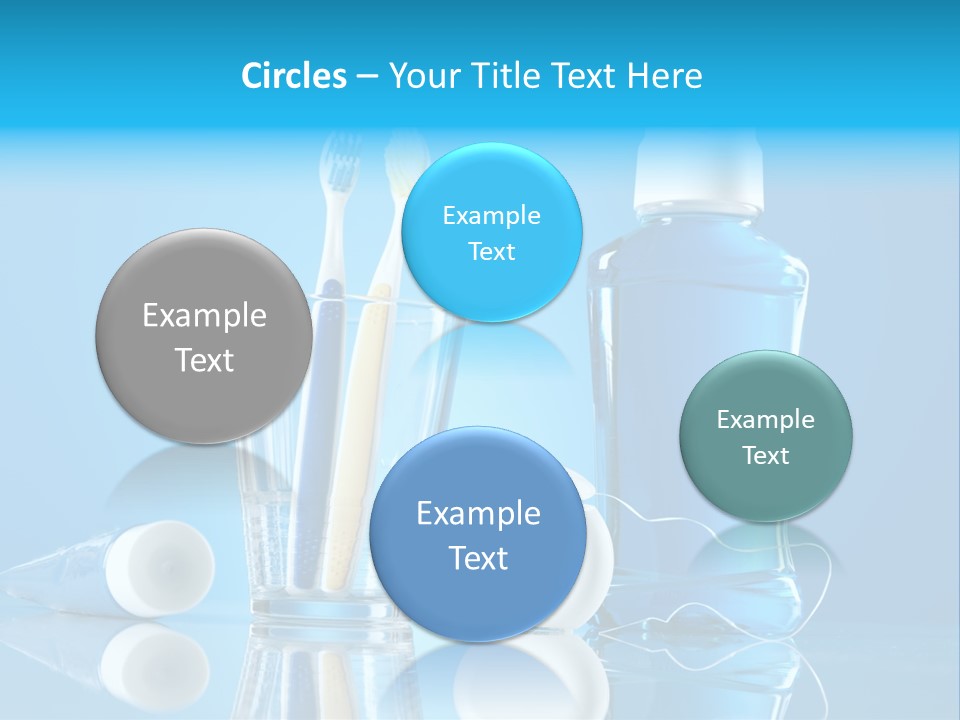 Circles – Your Title Text Here

Example Text

Example Text

Example Text

Example Text